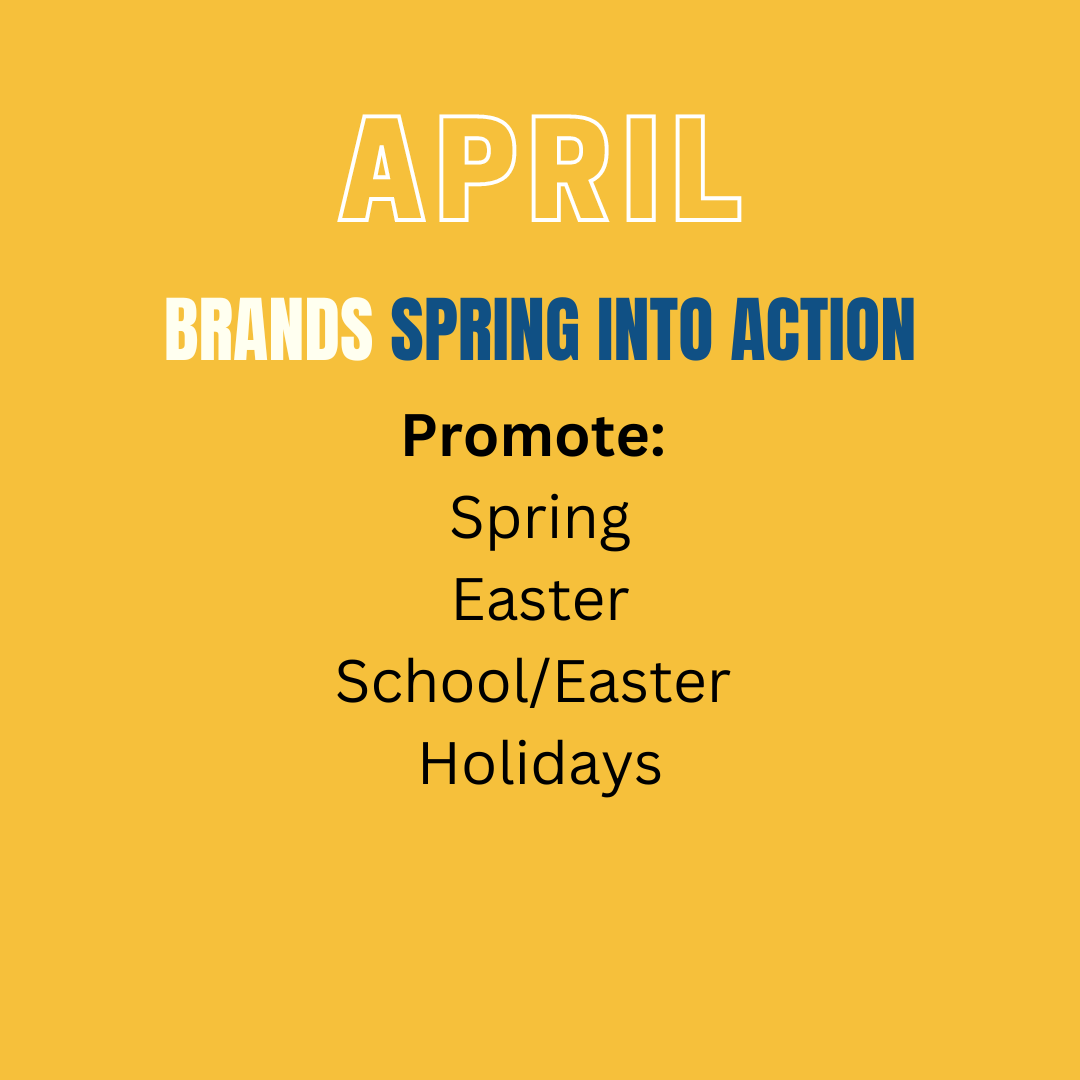 APRIL

BRANDS SPRING INTO ACTION

Promote:
Spring
Easter
School/Easter Holidays